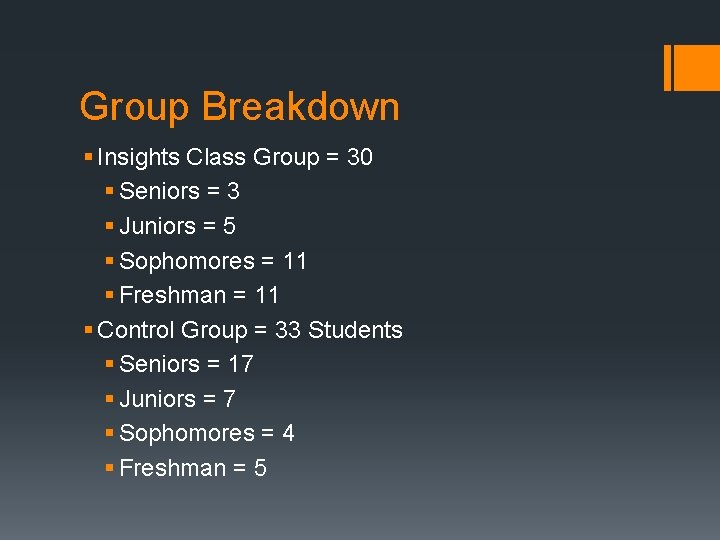 Group Breakdown

▪ Insights Class Group = 30
 ▪ Seniors = 3
 ▪ Juniors = 5
 ▪ Sophomores = 11
 ▪ Freshman = 11
▪ Control Group = 33 Students
 ▪ Seniors = 17
 ▪ Juniors = 7
 ▪ Sophomores = 4
 ▪ Freshman = 5